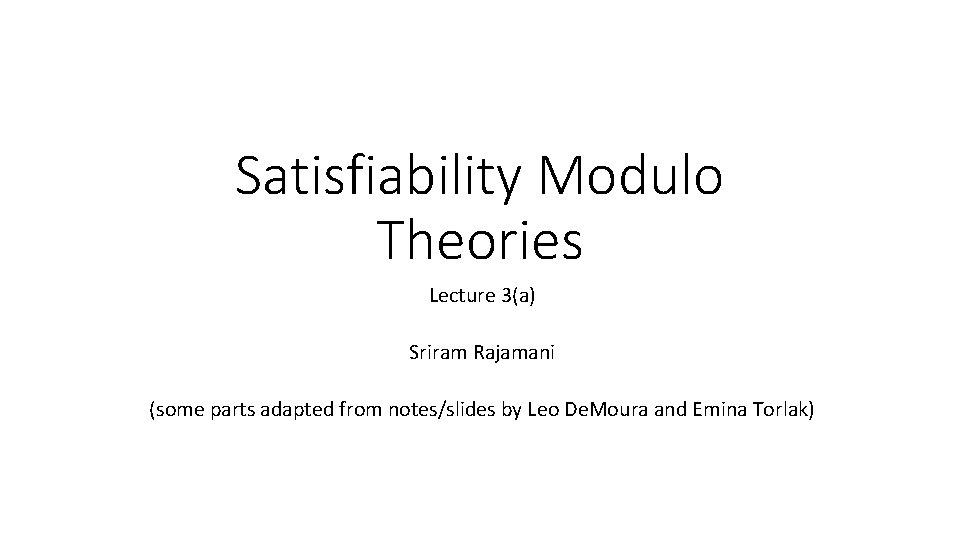 Satisfiability Modulo Theories

Lecture 3(a)

Sriram Rajamani

(some parts adapted from notes/slides by Leo DeMoura and Emina Torlak)